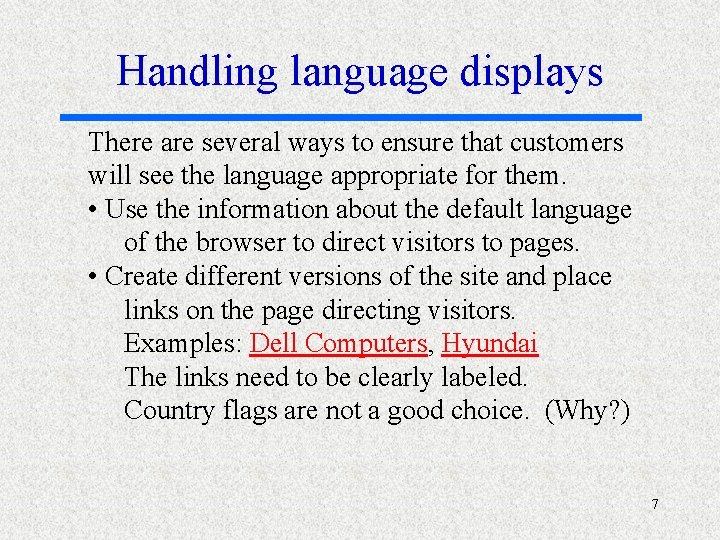 Handling language displays

There are several ways to ensure that customers will see the language appropriate for them.

• Use the information about the default language of the browser to direct visitors to pages.

• Create different versions of the site and place links on the page directing visitors.
Examples: Dell Computers, Hyundai
The links need to be clearly labeled.
Country flags are not a good choice. (Why?)

7